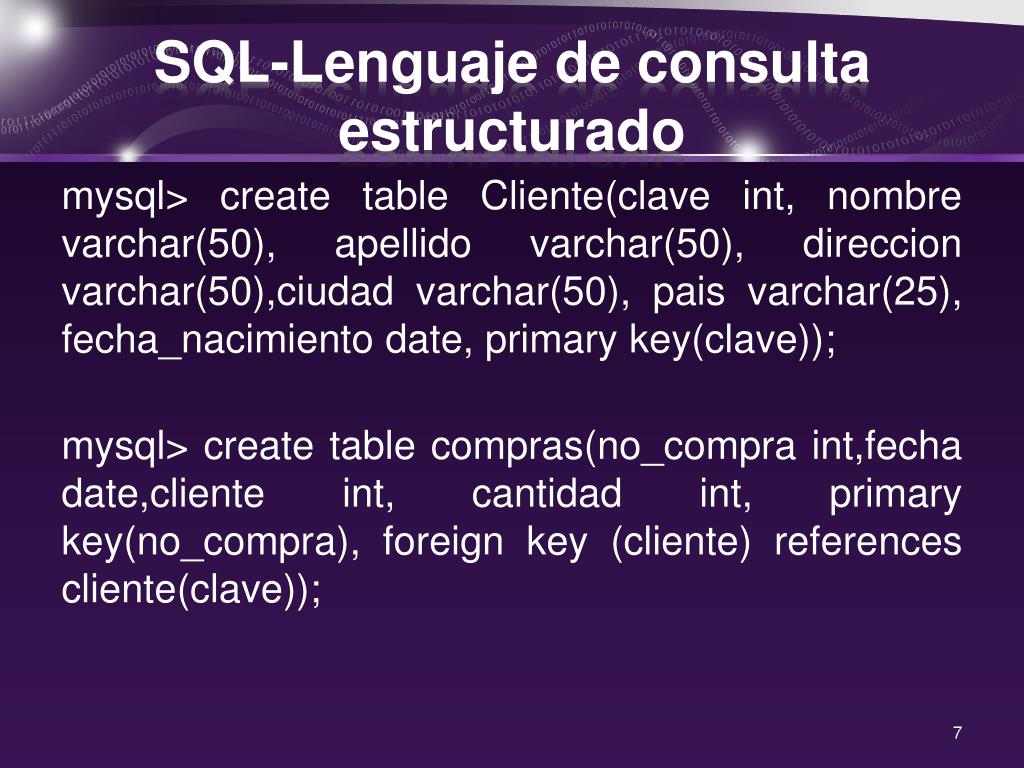 SQL-Lenguaje de consulta estructurado

mysql> create table Cliente(clave int, nombre varchar(50), apellido varchar(50), direccion varchar(50),ciudad varchar(50), pais varchar(25), fecha_nacimiento date, primary key(clave));

mysql> create table compras(no_compra int,fecha date,cliente int, cantidad int, primary key(no_compra), foreign key (cliente) references cliente(clave));

7